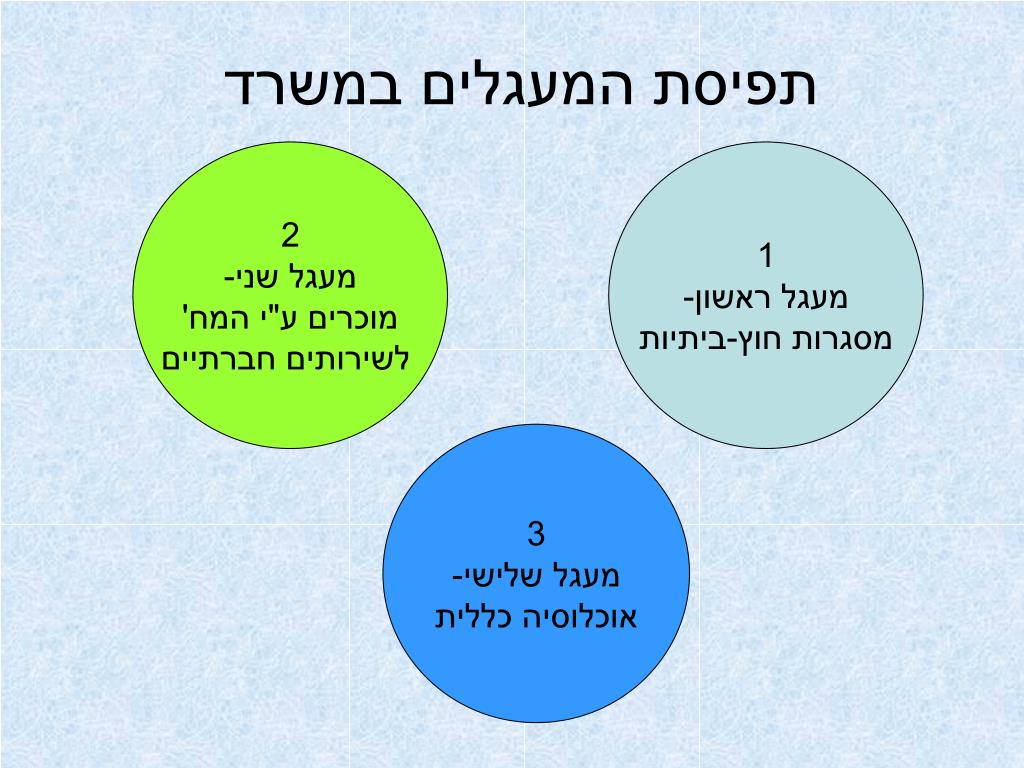 תפיסת המעגלים במשרד

1
מעגל ראשון-
מסגרות חוץ-ביתיות

2
מעגל שני-
מוכרים ע"י המח'
לשירותים חברתיים

3
מעגל שלישי-
אוכלוסיה כללית